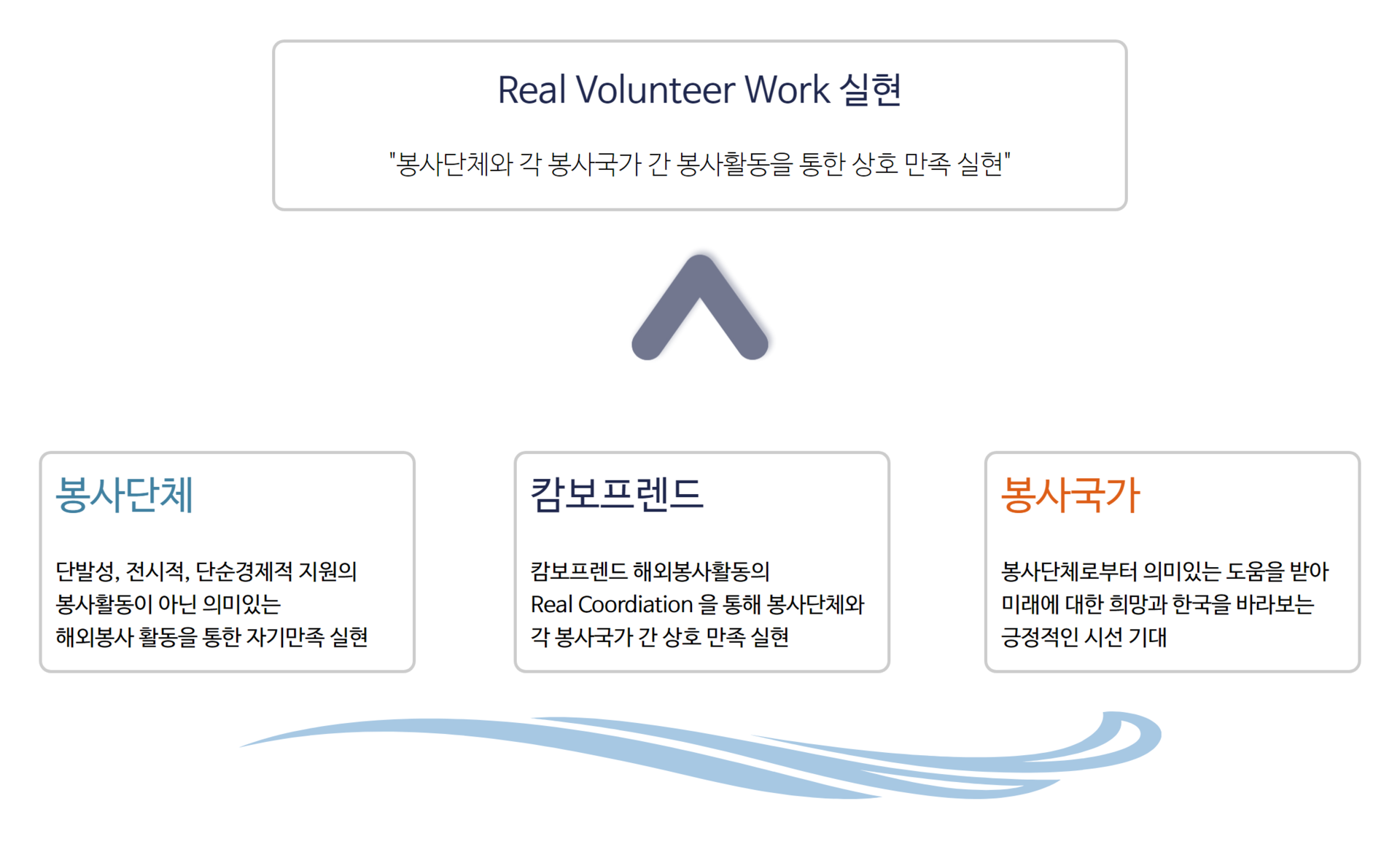 Real Volunteer Work 실현

"봉사단체와 각 봉사국가 간 봉사활동을 통한 상호 만족 실현"

봉사단체

단발성, 전시적, 단순경제적 지원의 봉사활동이 아닌 의미있는 해외봉사 활동을 통한 자기만족 실현

캄보프렌드

캄보프렌드 해외봉사활동의 Real Coordiation 을 통해 봉사단체와 각 봉사국가 간 상호 만족 실현

봉사국가

봉사단체로부터 의미있는 도움을 받아 미래에 대한 희망과 한국을 바라보는 긍정적인 시선 기대